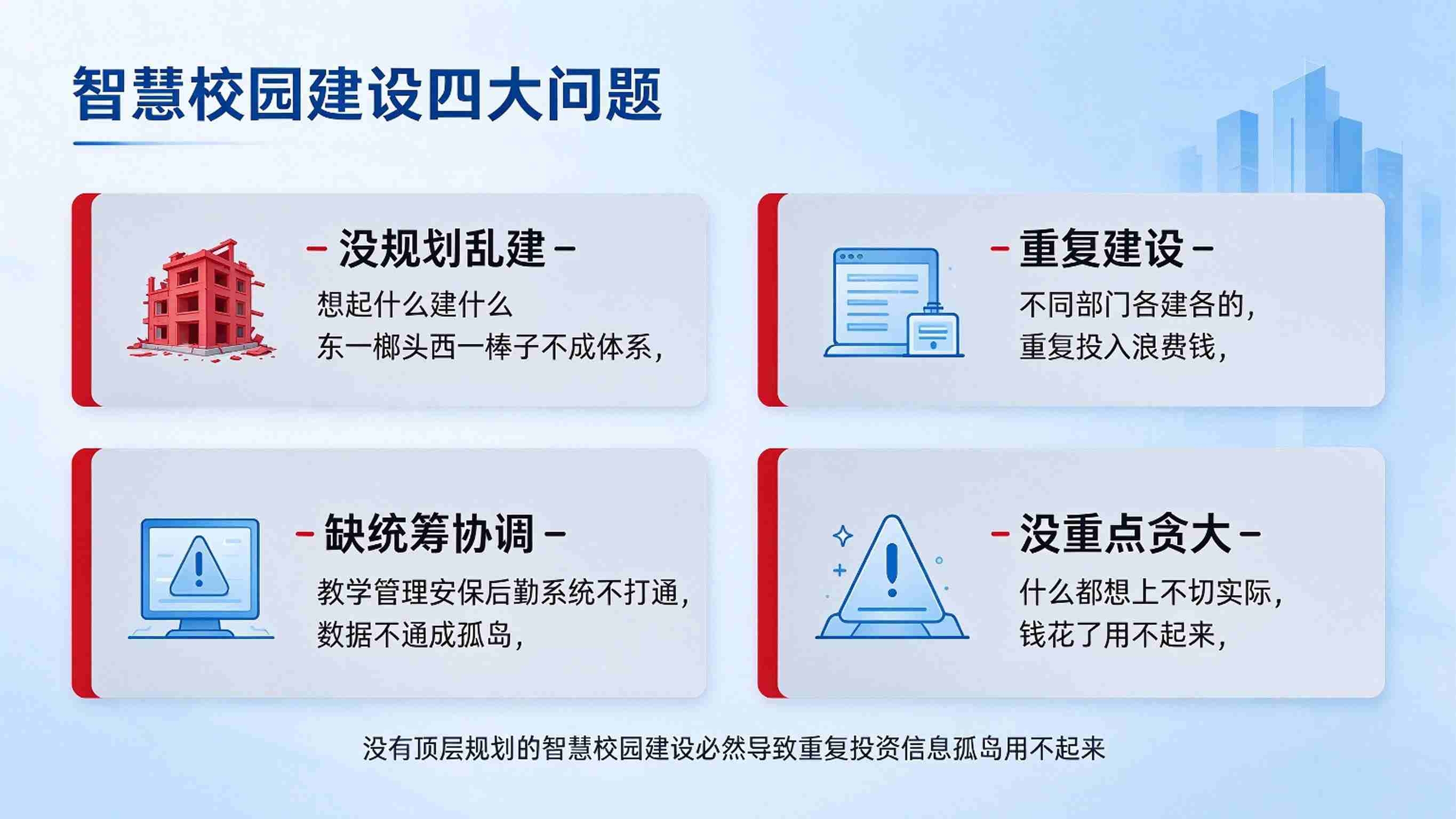 智慧校园建设四大问题

- 没规划乱建 -

想起什么建什么
东一榔头西一棒子不成体系，

- 重复建设 -

不同部门各建各的，
重复投入浪费钱，

- 缺统筹协调 -

教学管理安保后勤系统不打通，
数据不通成孤岛，

- 没重点贪大 -

什么都想上不切实际，
钱花了用不起来，

没有顶层规划的智慧校园建设必然导致重复投资信息孤岛用不起来